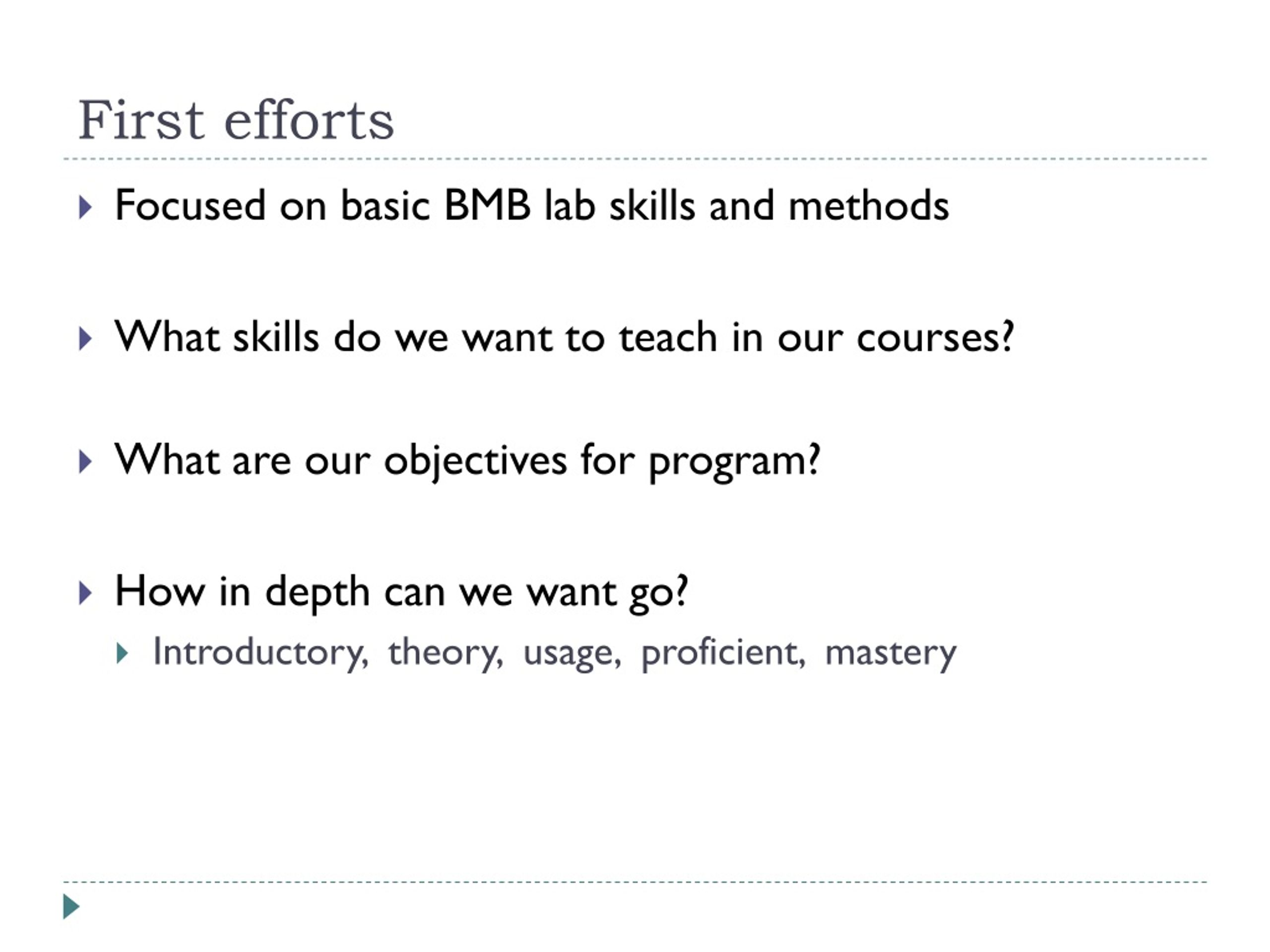 First efforts

Focused on basic BMB lab skills and methods

What skills do we want to teach in our courses?

What are our objectives for program?

How in depth can we want go?

Introductory, theory, usage, proficient, mastery